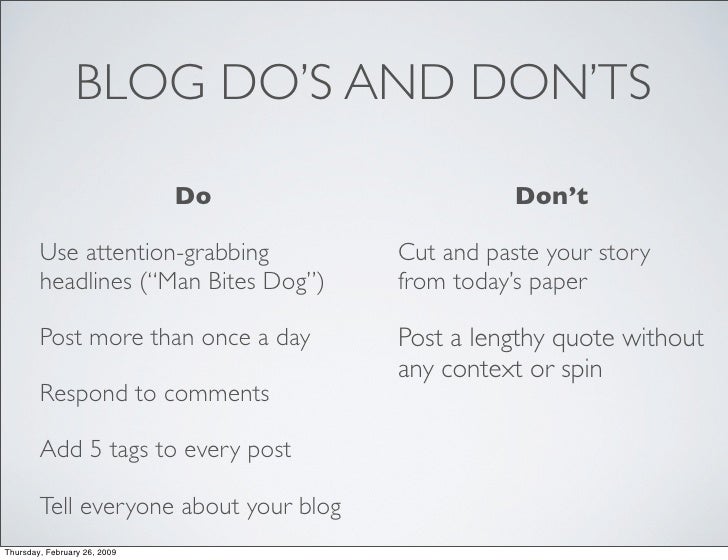 BLOG DO'S AND DON'TS

Do

Use attention-grabbing headlines ("Man Bites Dog")

Post more than once a day

Respond to comments

Add 5 tags to every post

Tell everyone about your blog

Don't

Cut and paste your story from today's paper

Post a lengthy quote without any context or spin

Thursday, February 26, 2009